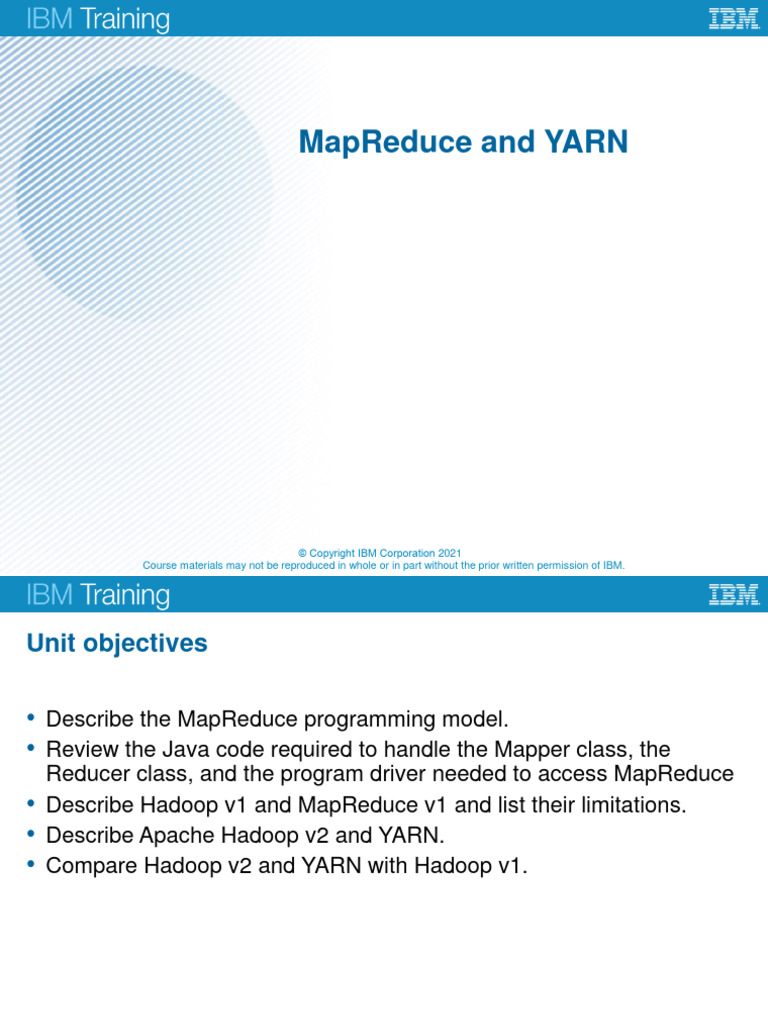 IBM Training

IBM

MapReduce and YARN

© Copyright IBM Corporation 2021
Course materials may not be reproduced in whole or in part without the prior written permission of IBM.

IBM Training

IBM

Unit objectives

• Describe the MapReduce programming model.
• Review the Java code required to handle the Mapper class, the Reducer class, and the program driver needed to access MapReduce
• Describe Hadoop v1 and MapReduce v1 and list their limitations.
• Describe Apache Hadoop v2 and YARN.
• Compare Hadoop v2 and YARN with Hadoop v1.